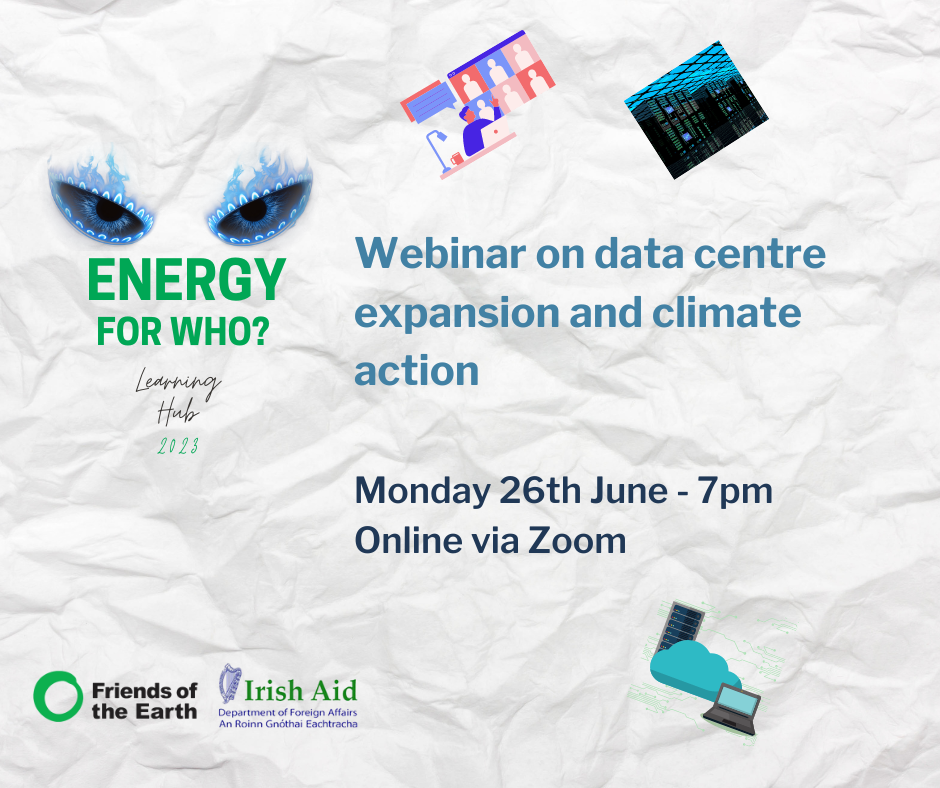 ENERGY FOR WHO?

Learning Hub 2023

Webinar on data centre expansion and climate action

Monday 26th June - 7pm
Online via Zoom

Friends of the Earth

Irish Aid
Department of Foreign Affairs
An Roinn Gnóthaí Eachtracha